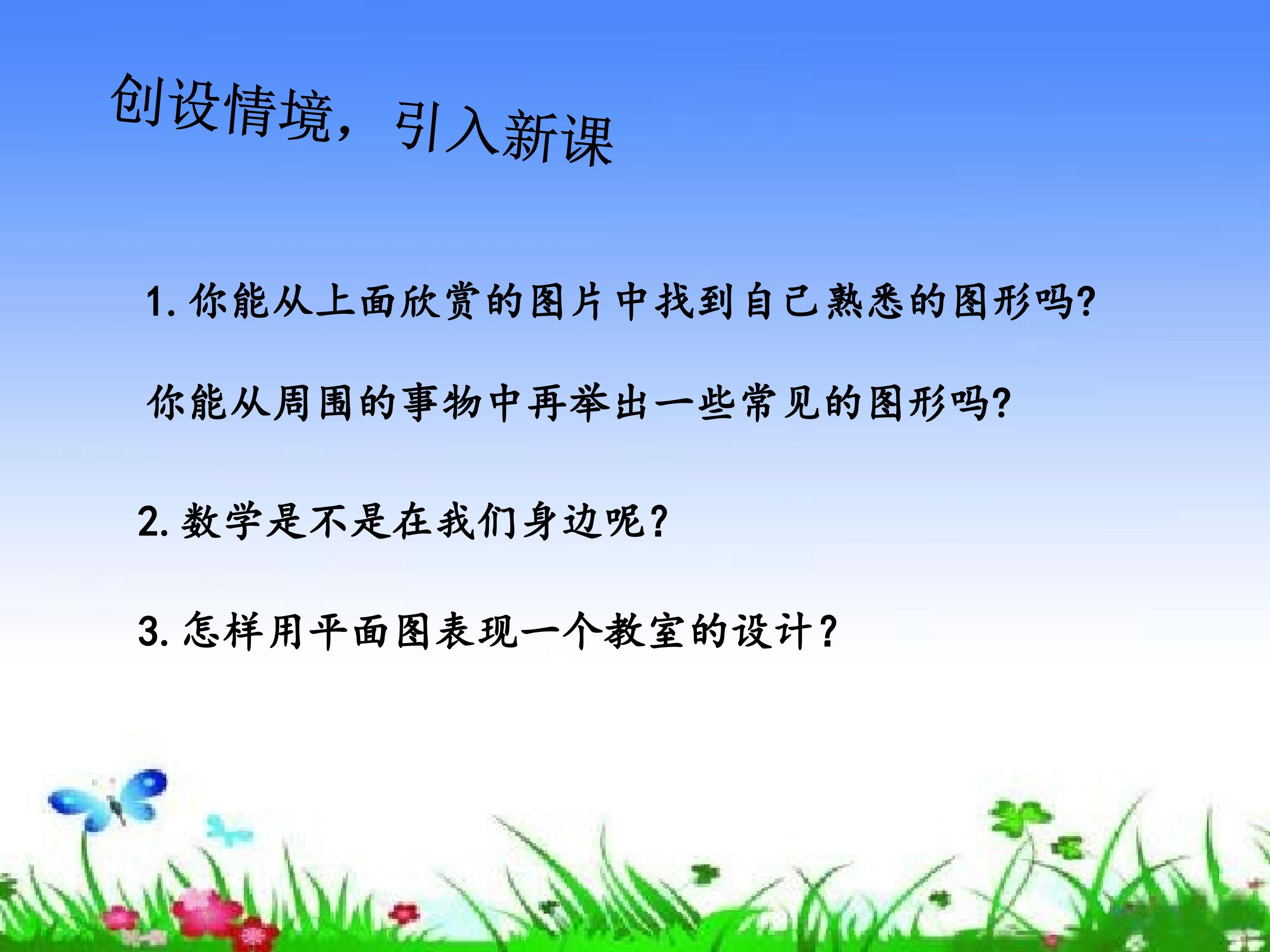 创设情境，引入新课

1. 你能从上面欣赏的图片中找到自己熟悉的图形吗?

你能从周围的事物中再举出一些常见的图形吗?

2. 数学是不是在我们身边呢?

3. 怎样用平面图表现一个教室的设计?